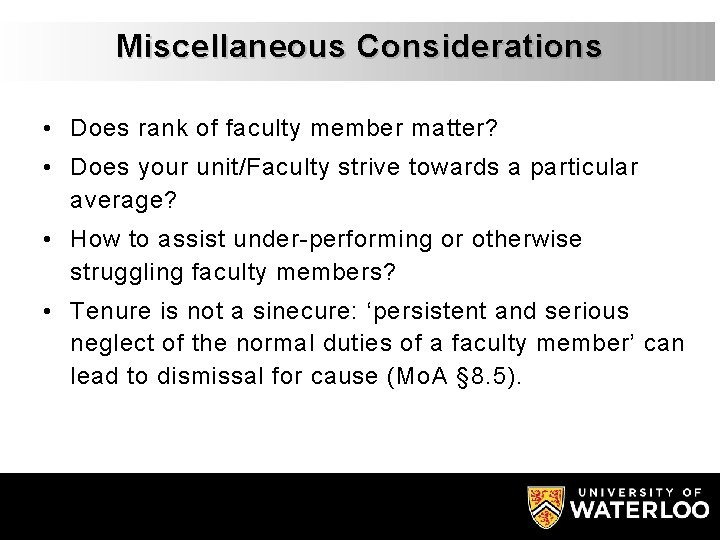 Miscellaneous Considerations

• Does rank of faculty member matter?

• Does your unit/Faculty strive towards a particular average?

• How to assist under-performing or otherwise struggling faculty members?

• Tenure is not a sinecure: ‘persistent and serious neglect of the normal duties of a faculty member’ can lead to dismissal for cause (MoA §8.5).

UNIVERSITY OF WATERLOO